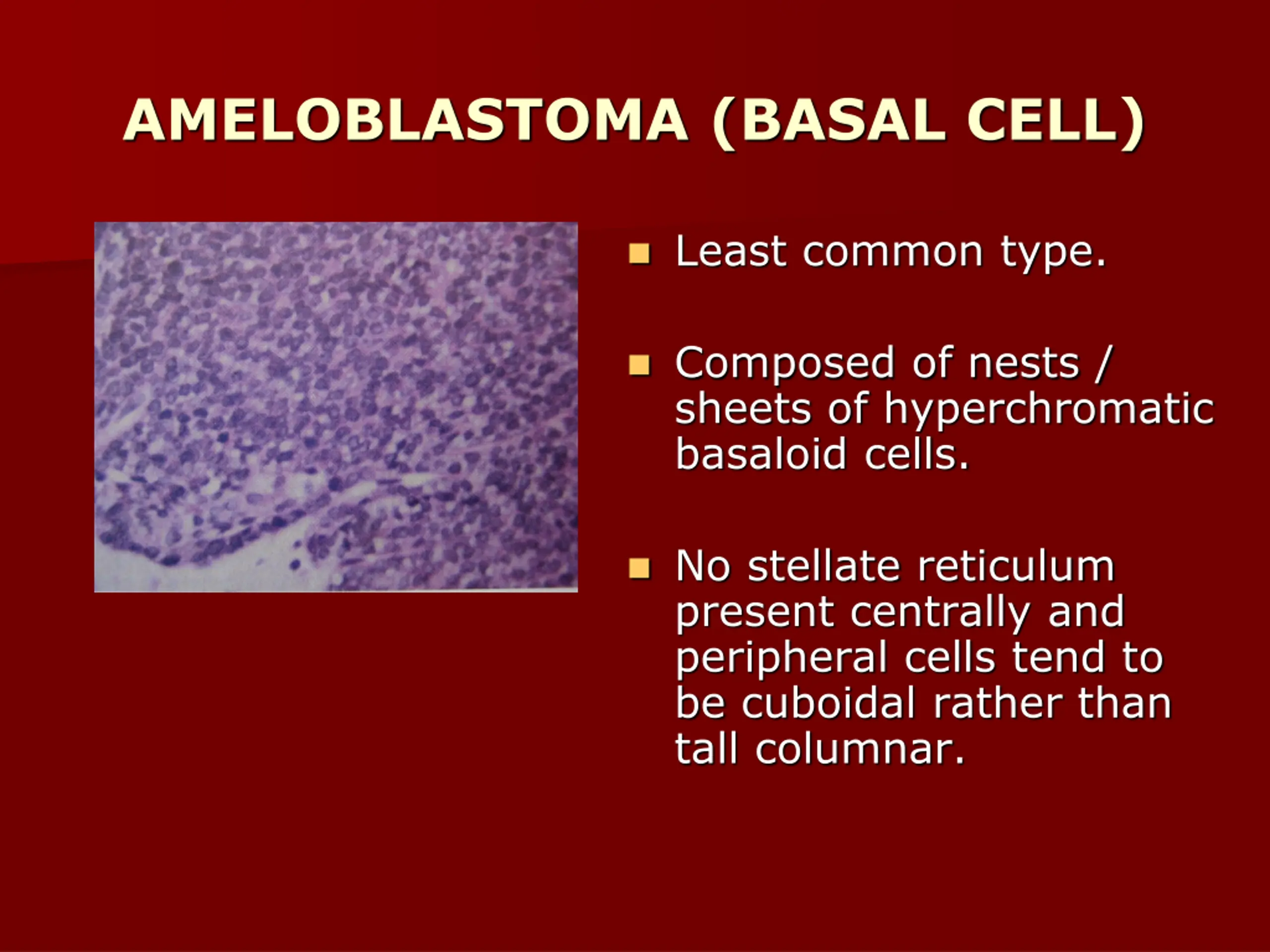 AMELOBLASTOMA (BASAL CELL)

- Least common type.

- Composed of nests / sheets of hyperchromatic basaloid cells.

- No stellate reticulum present centrally and peripheral cells tend to be cuboidal rather than tall columnar.